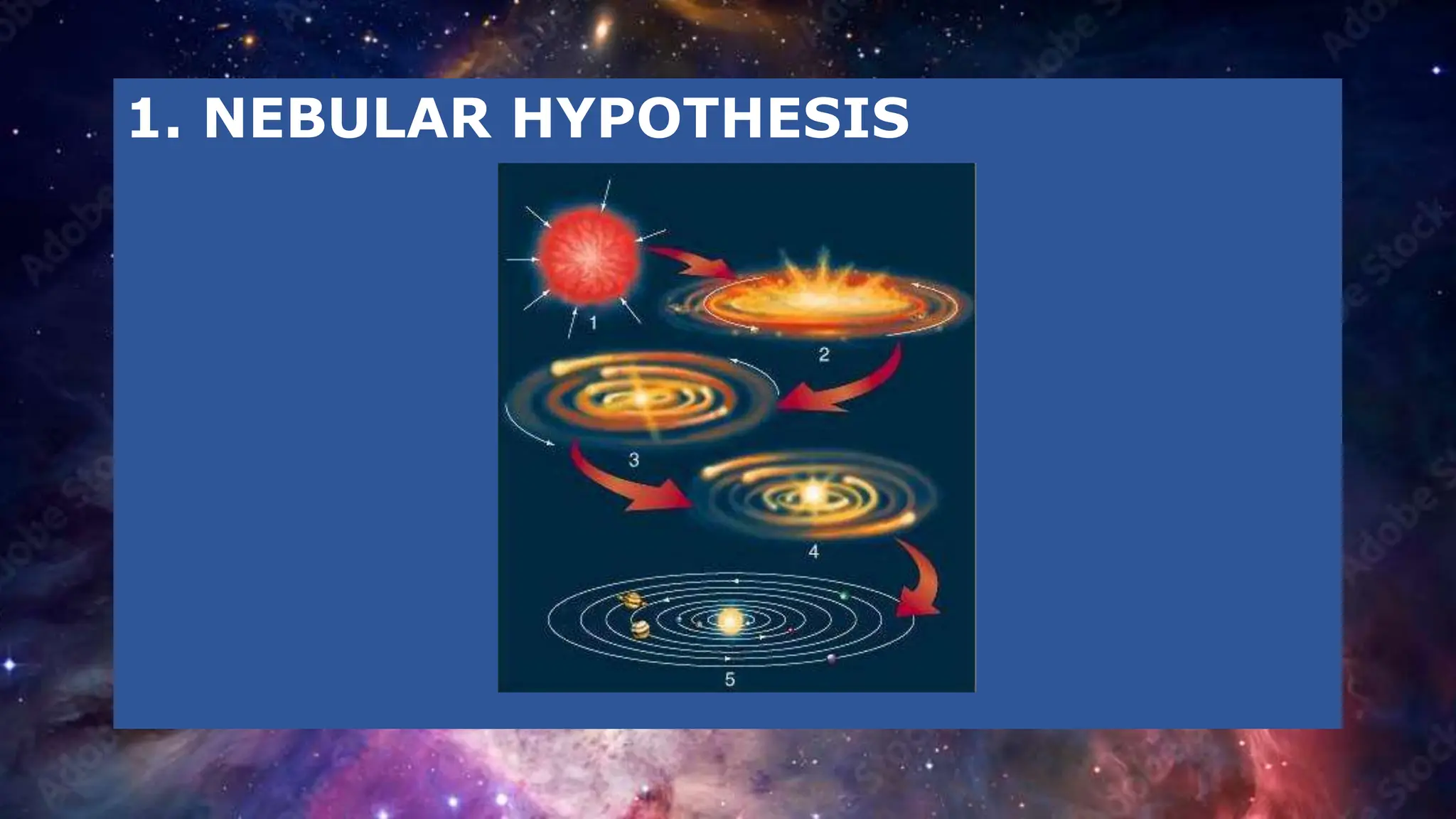 1. NEBULAR HYPOTHESIS

1

2

3

4

5

Adobe Stock